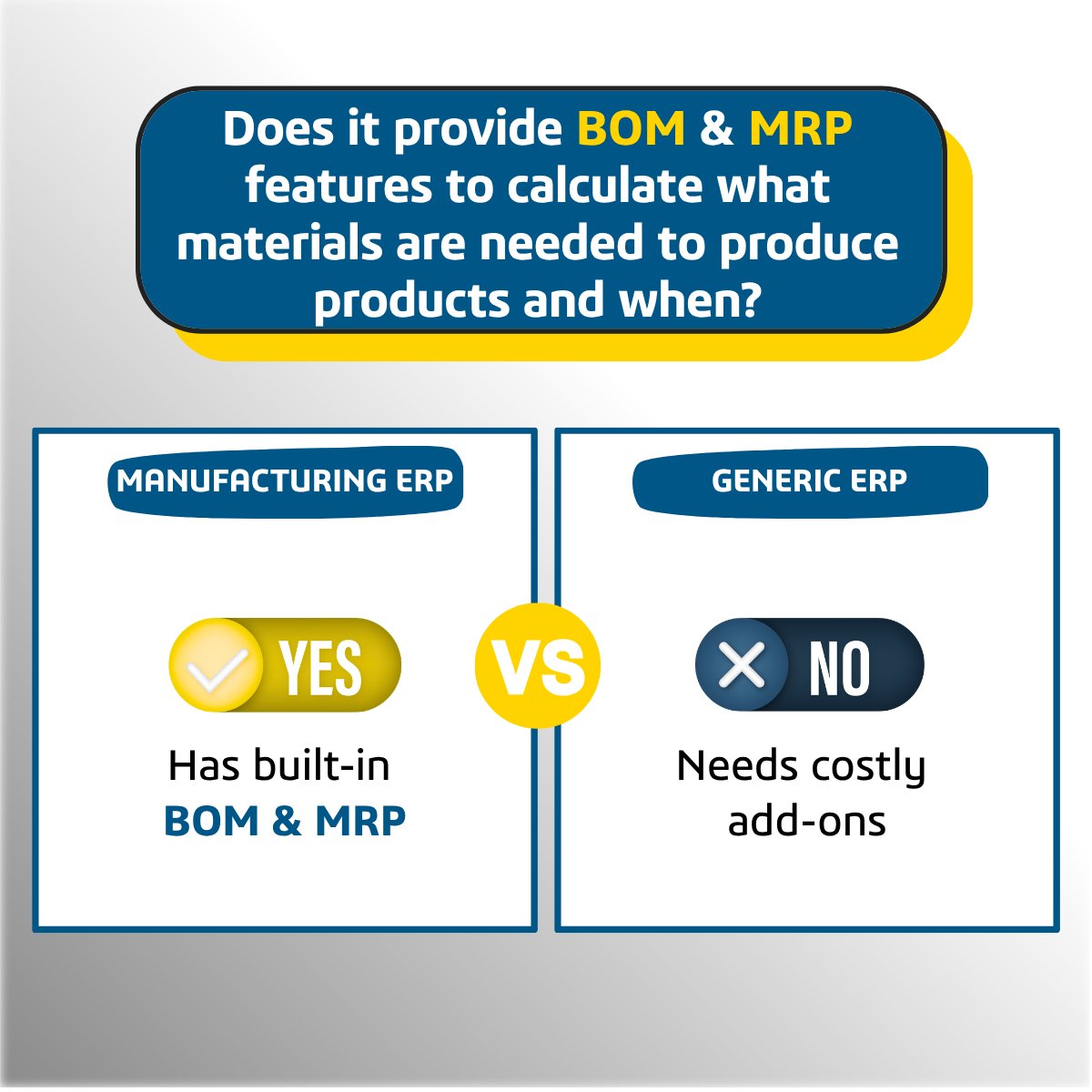 Does it provide BOM & MRP features to calculate what materials are needed to produce products and when?

MANUFACTURING ERP

YES

Has built-in BOM & MRP

VS

GENERIC ERP

NO

Needs costly add-ons